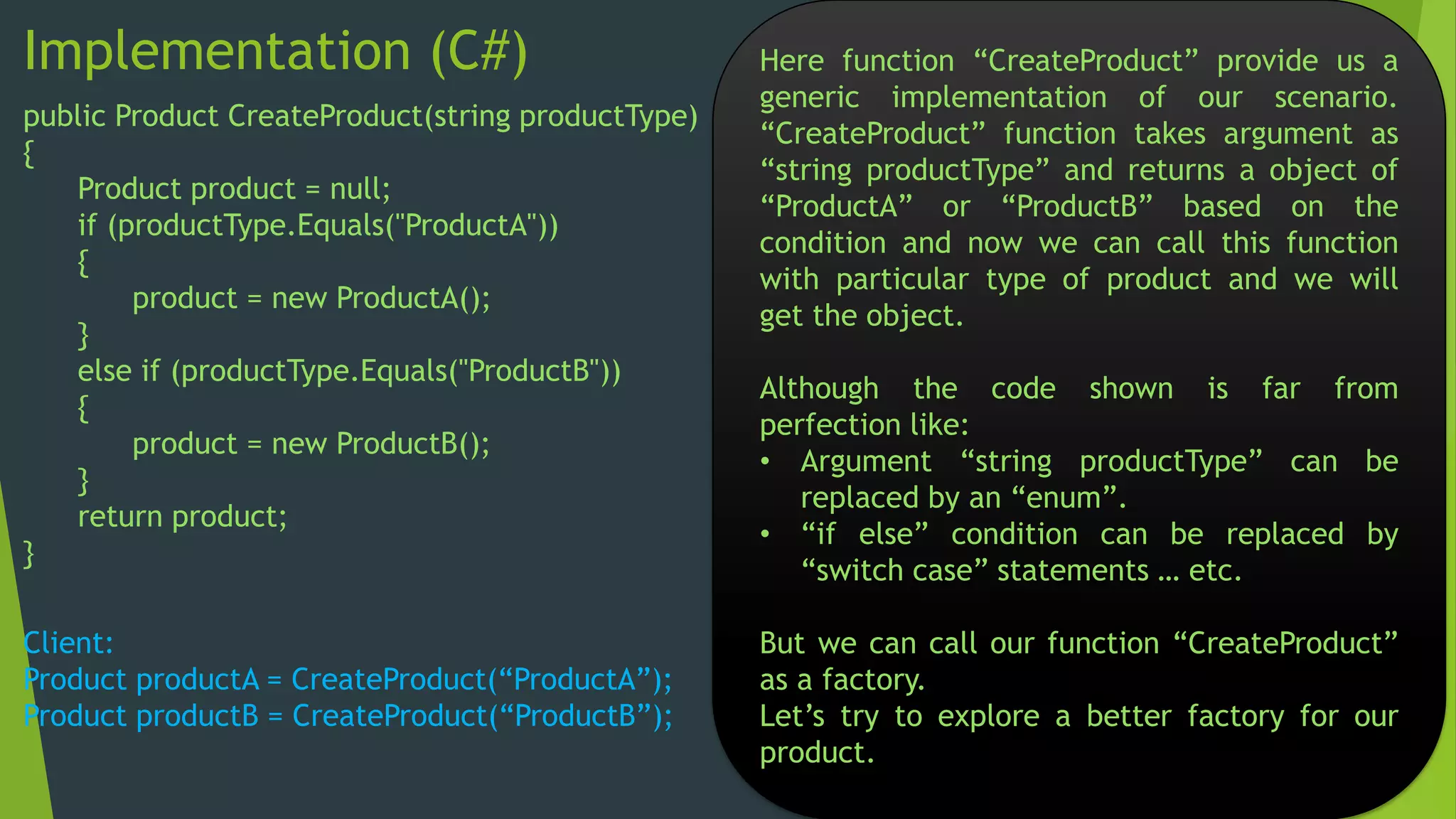 Implementation (C#)

public Product CreateProduct(string productType)
{
Product product = null;
if (productType.Equals("ProductA"))
{
product = new ProductA();
}
else if (productType.Equals("ProductB"))
{
product = new ProductB();
}
return product;
}

Client:
Product productA = CreateProduct(“ProductA”);
Product productB = CreateProduct(“ProductB”);

Here function “CreateProduct” provide us a generic implementation of our scenario. “CreateProduct” function takes argument as “string productType” and returns a object of “ProductA” or “ProductB” based on the condition and now we can call this function with particular type of product and we will get the object.

Although the code shown is far from perfection like:
• Argument “string productType” can be replaced by an “enum”.
• “if else” condition can be replaced by “switch case” statements … etc.

But we can call our function “CreateProduct” as a factory.
Let’s try to explore a better factory for our product.